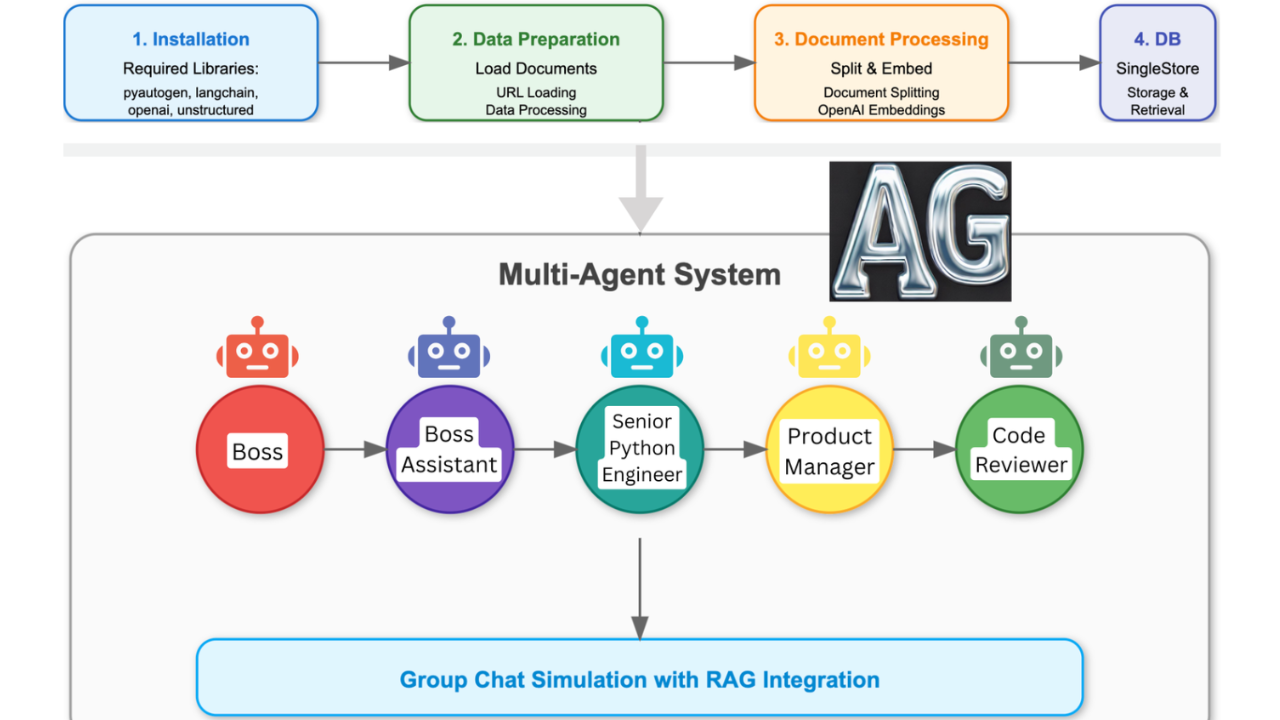 1. Installation
Required Libraries:
pyautogen, langchain, openai, unstructured

2. Data Preparation
Load Documents
URL Loading
Data Processing

3. Document Processing
Split & Embed
Document Splitting
OpenAI Embeddings

4. DB
SingleStore
Storage & Retrieval

AG

Multi-Agent System

Boss

Boss Assistant

Senior Python Engineer

Product Manager

Code Reviewer

Group Chat Simulation with RAG Integration